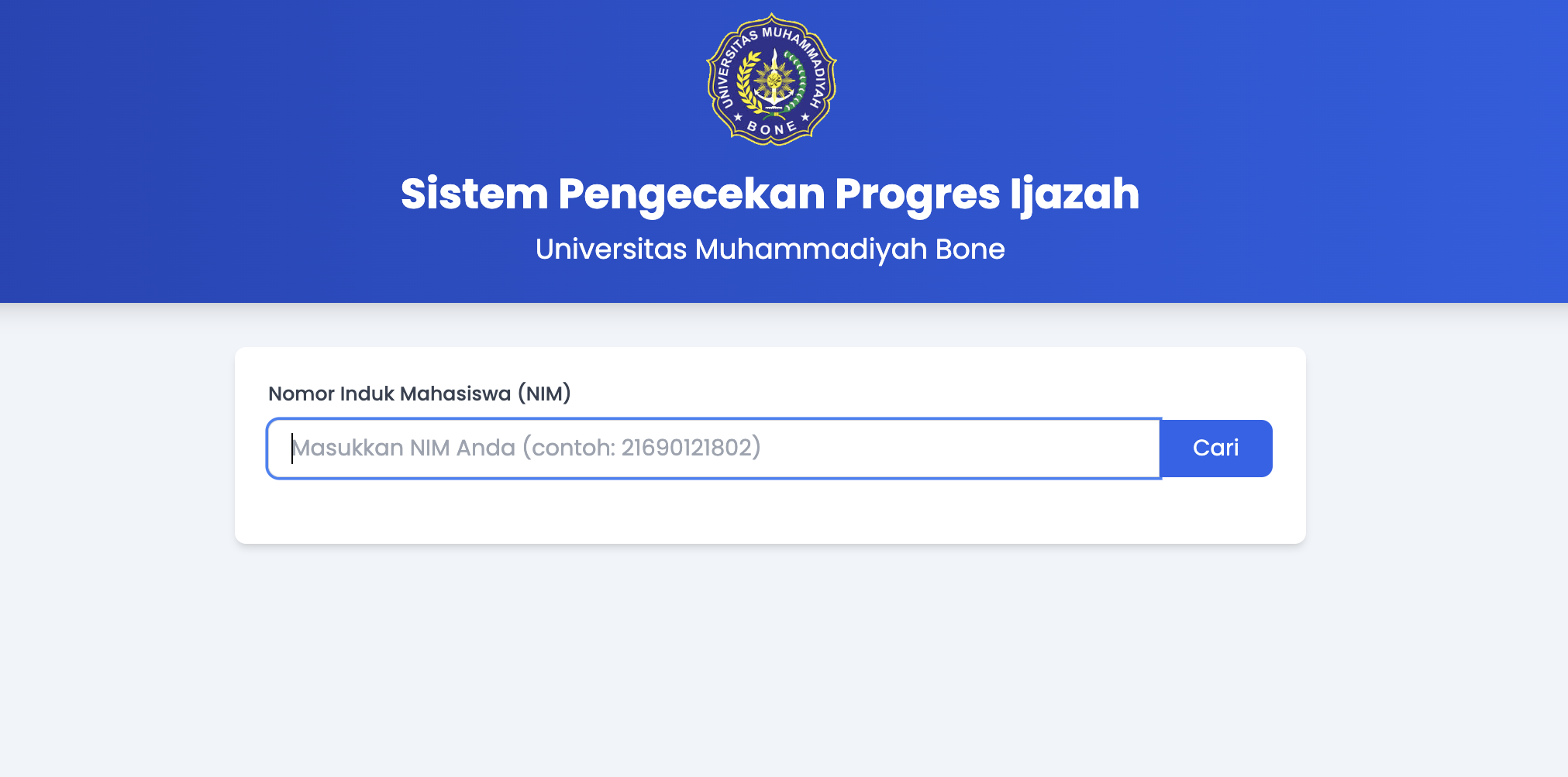 UNIVERSITAS MUHAMMADIYAH
BONE

Sistem Pengecekan Progres Ijazah

Universitas Muhammadiyah Bone

Nomor Induk Mahasiswa (NIM)

Masukkan NIM Anda (contoh: 21690121802)

Cari